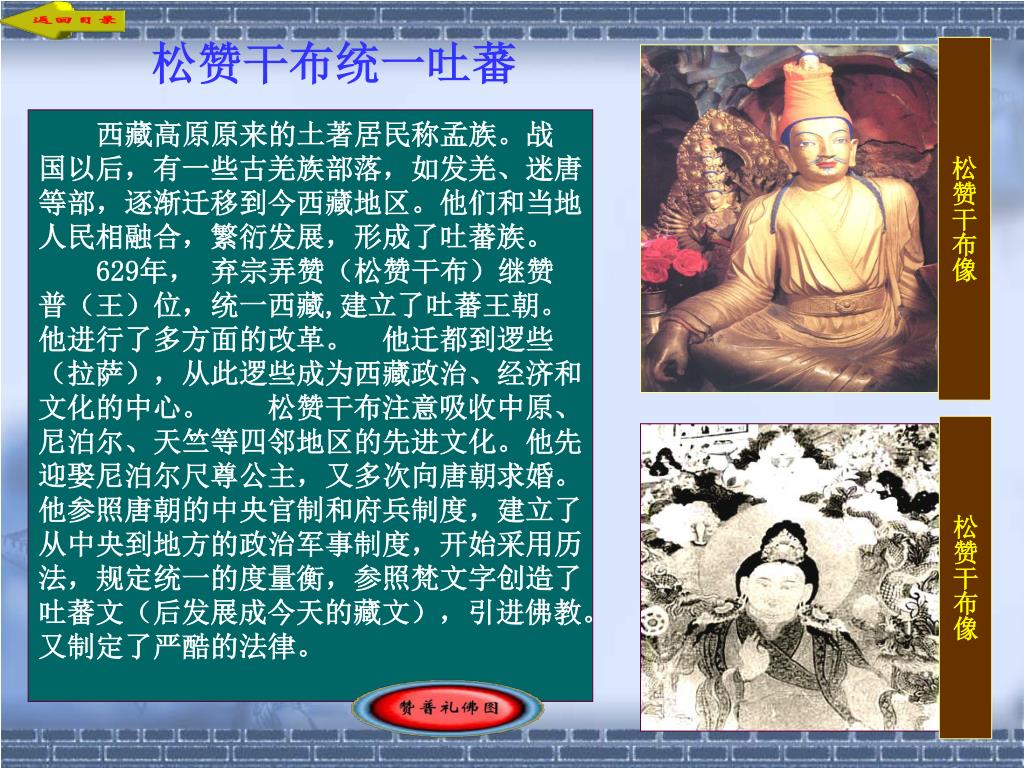 返回目录

松赞干布统一吐蕃

西藏高原原来的土著居民称孟族。战国以后，有一些古羌族部落，如发羌、迷唐等部，逐渐迁移到今西藏地区。他们和当地人民相融合，繁衍发展，形成了吐蕃族。

629年， 弃宗弄赞（松赞干布）继赞普（王）位，统一西藏,建立了吐蕃王朝。他进行了多方面的改革。 他迁都到逻些（拉萨），从此逻些成为西藏政治、经济和文化的中心。 松赞干布注意吸收中原、尼泊尔、天竺等四邻地区的先进文化。他先迎娶尼泊尔尺尊公主，又多次向唐朝求婚。他参照唐朝的中央官制和府兵制度，建立了从中央到地方的政治军事制度，开始采用历法，规定统一的度量衡，参照梵文字创造了吐蕃文（后发展成今天的藏文），引进佛教。又制定了严酷的法律。

松赞干布像

松赞干布像

赞普礼佛图